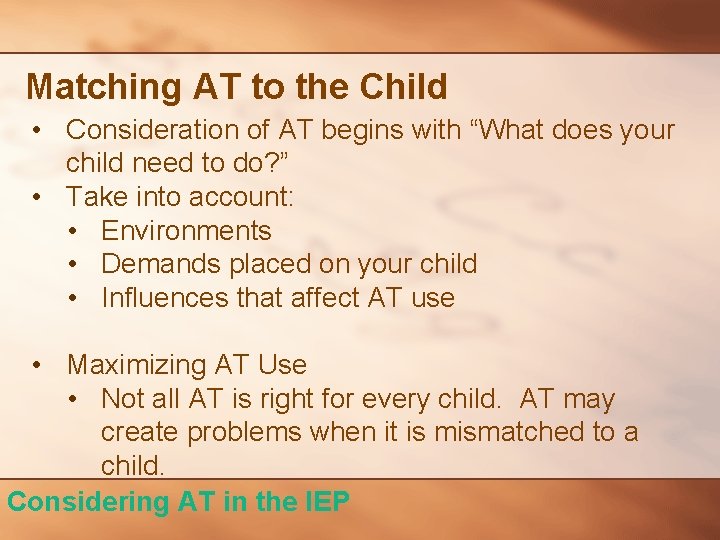 Matching AT to the Child

• Consideration of AT begins with “What does your child need to do?”
• Take into account:
  • Environments
  • Demands placed on your child
  • Influences that affect AT use

• Maximizing AT Use
  • Not all AT is right for every child. AT may create problems when it is mismatched to a child.

Considering AT in the IEP